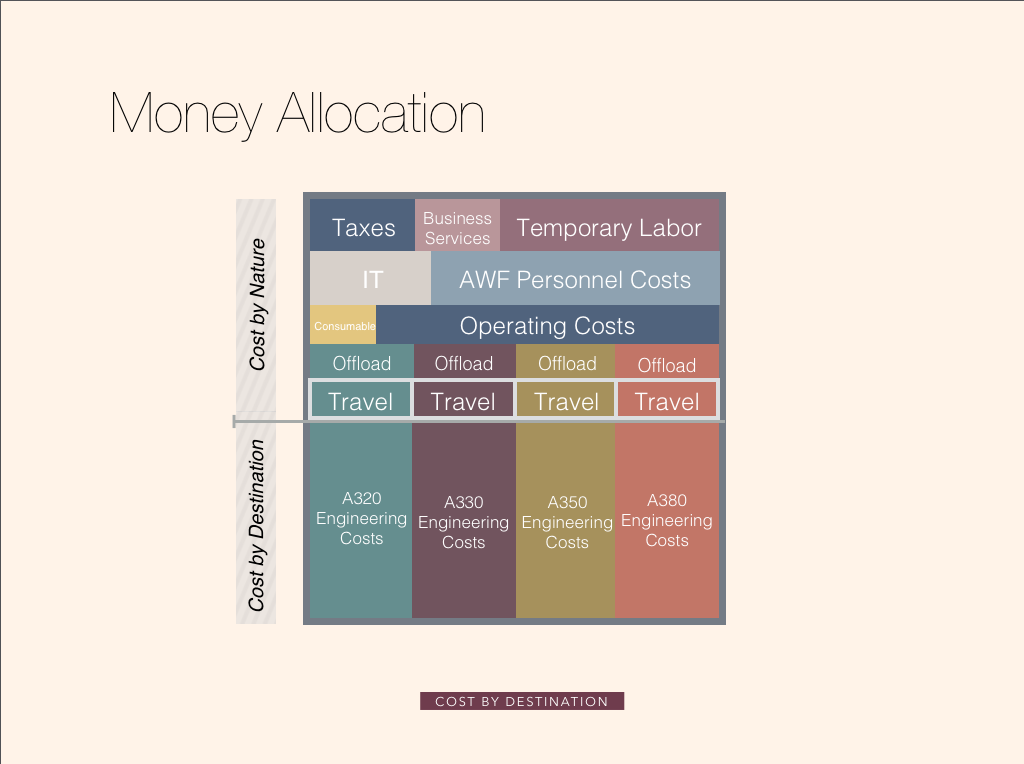 Money Allocation

Cost by Nature

Cost by Destination

Taxes

Business Services

Temporary Labor

IT

AWF Personnel Costs

Consumable

Operating Costs

Offload

Offload

Offload

Offload

Travel

Travel

Travel

Travel

A320 Engineering Costs

A330 Engineering Costs

A350 Engineering Costs

A380 Engineering Costs

COST BY DESTINATION